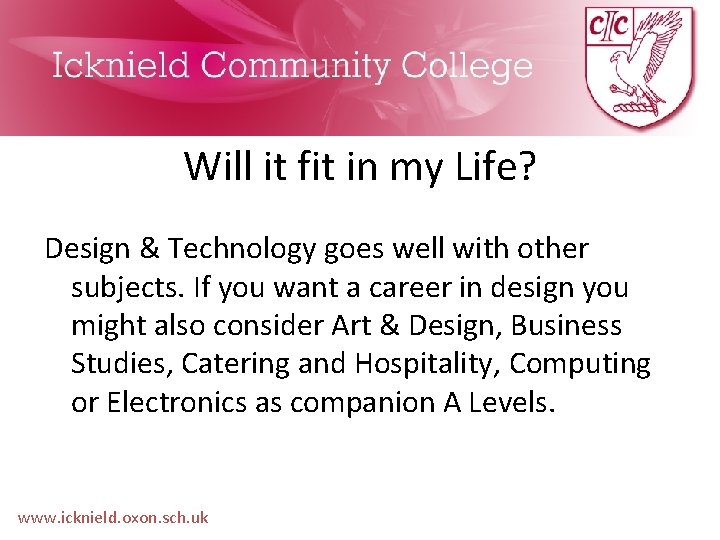 Icknield Community College

CIC

Will it fit in my Life?

Design & Technology goes well with other subjects. If you want a career in design you might also consider Art & Design, Business Studies, Catering and Hospitality, Computing or Electronics as companion A Levels.

www.icknield.oxon.sch.uk